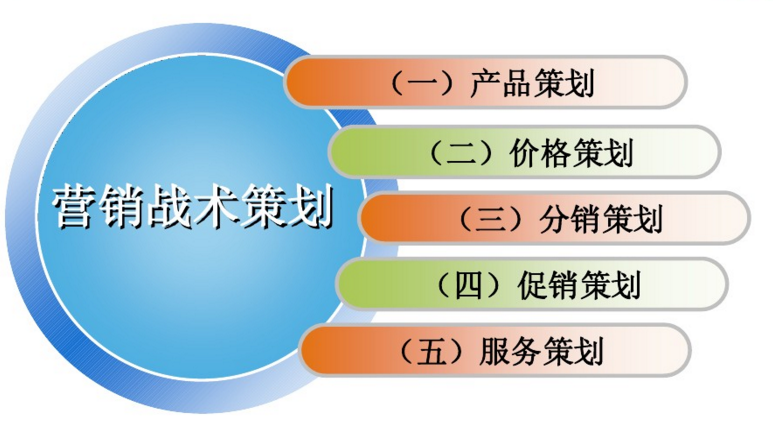 营销战术策划

（一）产品策划

（二）价格策划

（三）分销策划

（四）促销策划

（五）服务策划